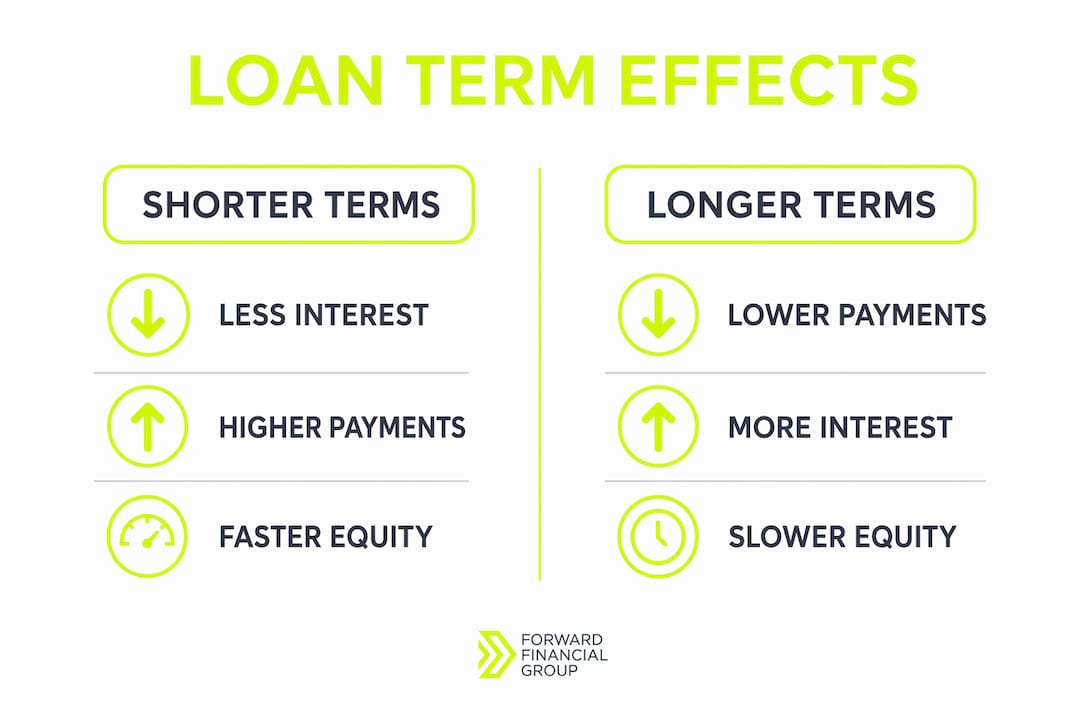 LOAN TERM EFFECTS

SHORTER TERMS

LESS INTEREST

HIGHER PAYMENTS

FASTER EQUITY

LONGER TERMS

LOWER PAYMENTS

MORE INTEREST

SLOWER EQUITY

FORWARD FINANCIAL GROUP